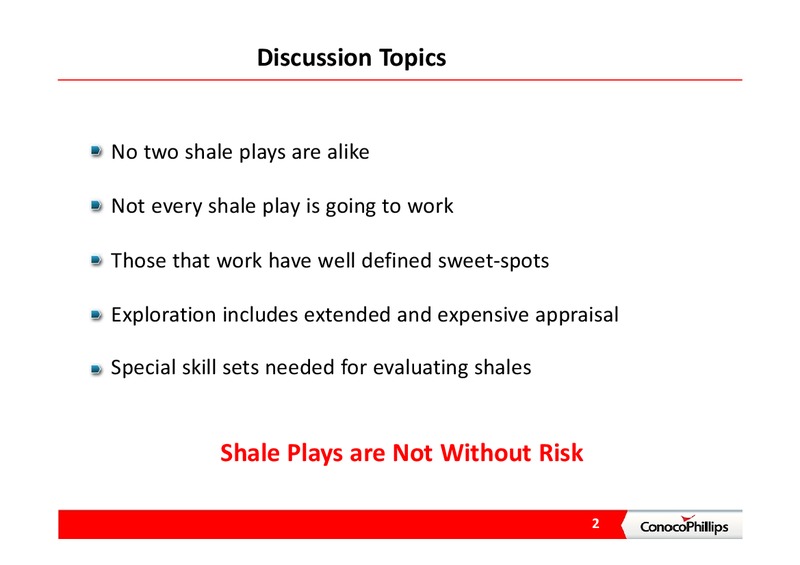 Discussion Topics

No two shale plays are alike

Not every shale play is going to work

Those that work have well defined sweet-spots

Exploration includes extended and expensive appraisal

Special skill sets needed for evaluating shales

Shale Plays are Not Without Risk

2

ConocoPhillips